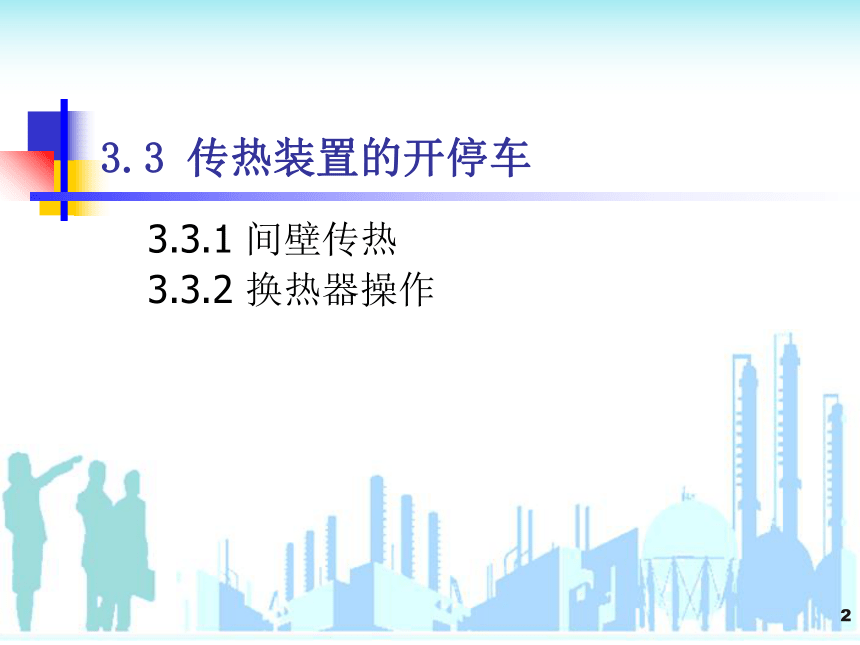 3.3 传热装置的开停车

3.3.1 间壁传热
3.3.2 换热器操作

2